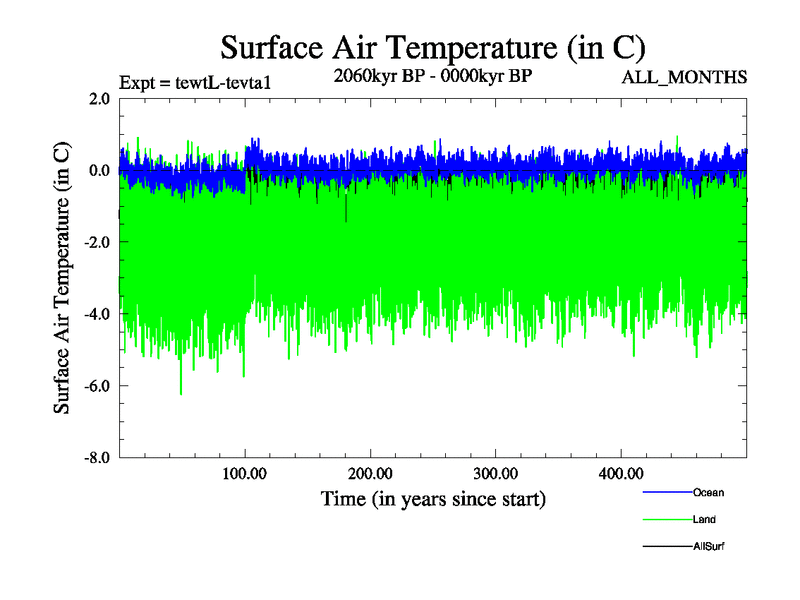 Surface Air Temperature (in C)

Expt = tewtL-tevta1

2060kyr BP - 0000kyr BP

ALL_MONTHS

Surface Air Temperature (in C)

2.0

0.0

-2.0

-4.0

-6.0

-8.0

100.00

200.00

300.00

400.00

Time (in years since start)

Ocean

Land

AllSurf